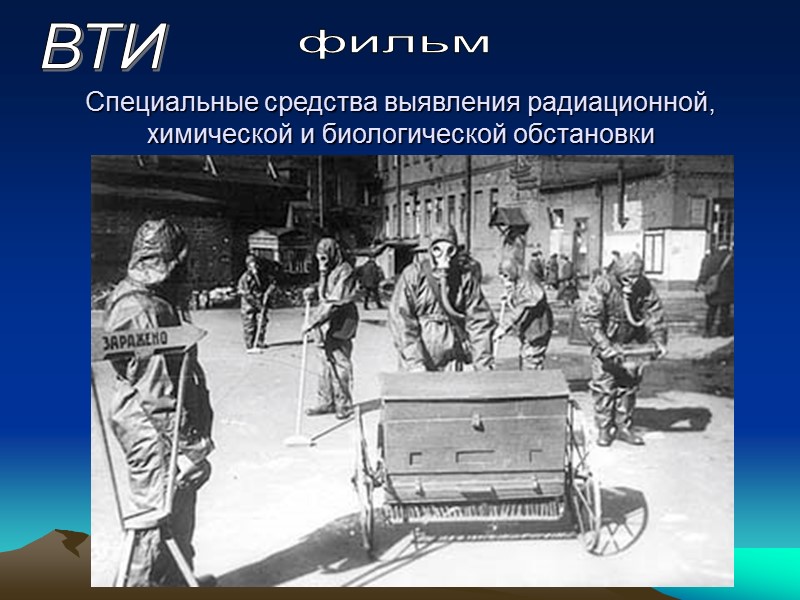 ВТИ

фильм

Специальные средства выявления радиационной, химической и биологической обстановки

ЗАРАЖЕНО